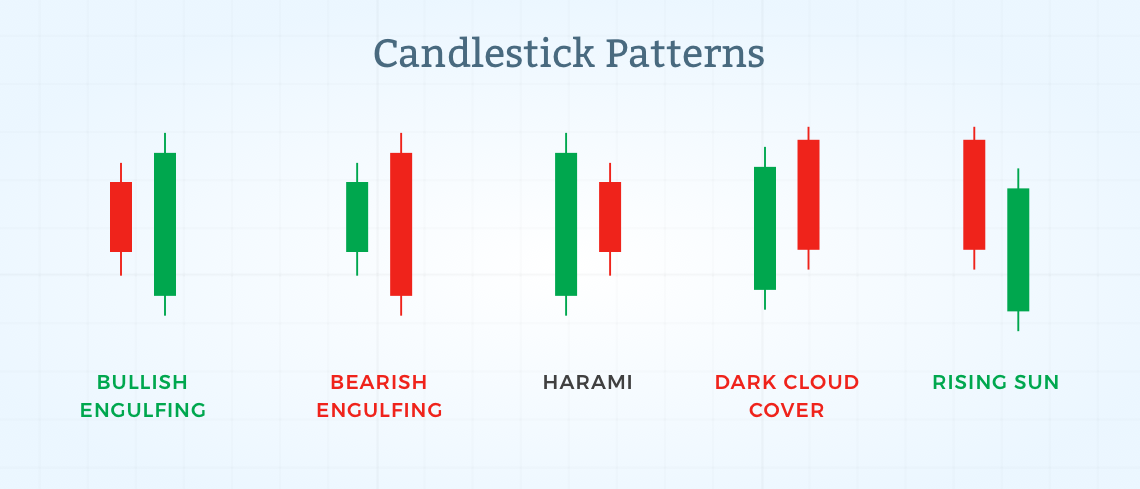 Candlestick Patterns

BULLISH ENGULFING

BEARISH ENGULFING

HARAMI

DARK CLOUD COVER

RISING SUN